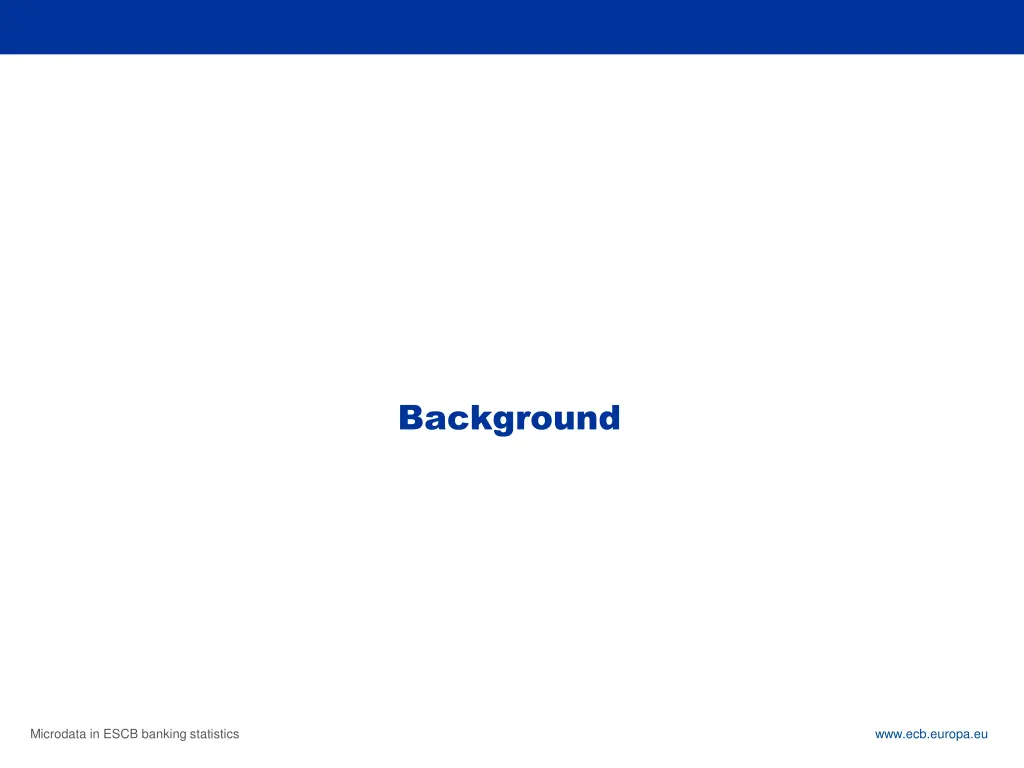 Background

Microdata in ESCB banking statistics

www.ecb.europa.eu